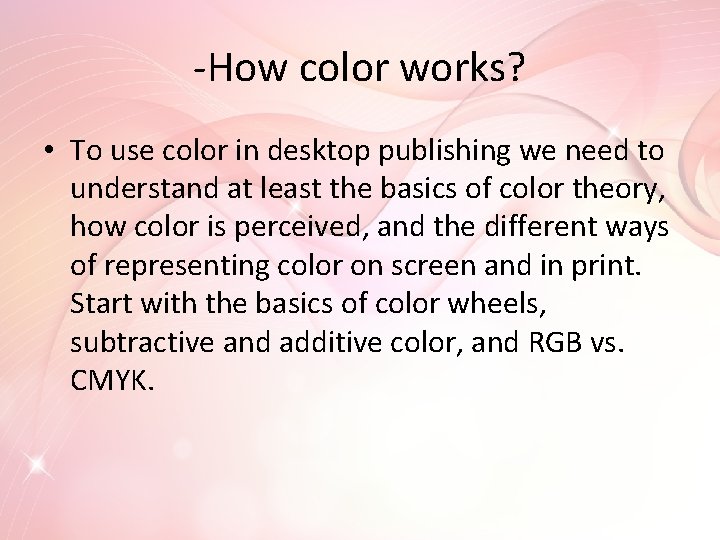 -How color works?

• To use color in desktop publishing we need to understand at least the basics of color theory, how color is perceived, and the different ways of representing color on screen and in print. Start with the basics of color wheels, subtractive and additive color, and RGB vs. CMYK.